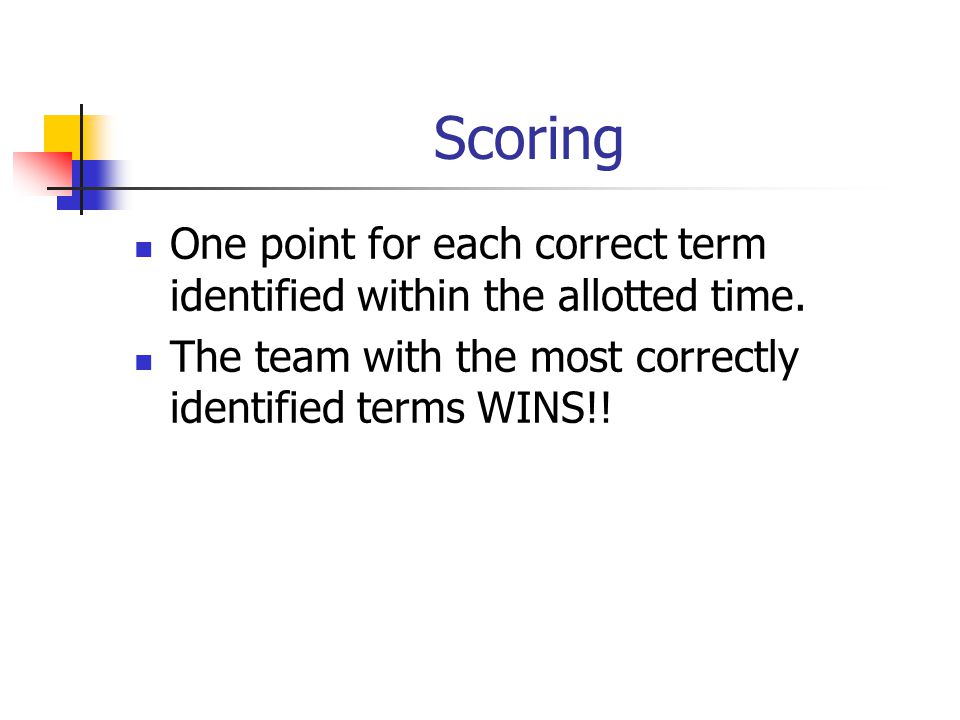 Scoring

- One point for each correct term identified within the allotted time.
- The team with the most correctly identified terms WINS!!